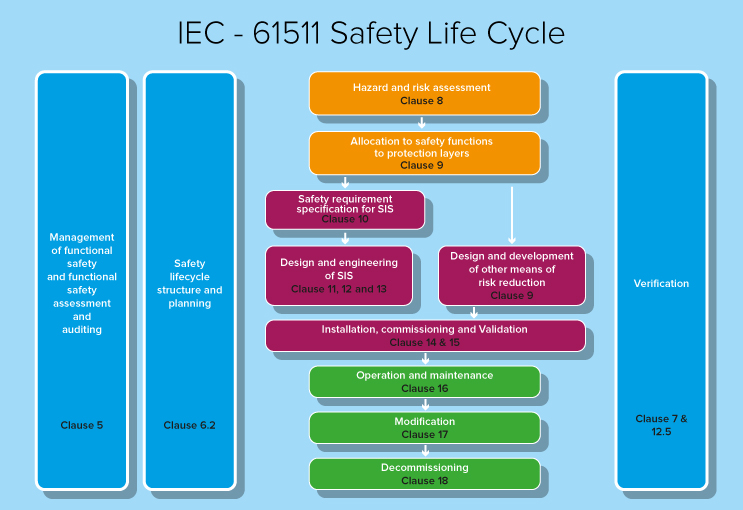 IEC - 61511 Safety Life Cycle

Management of functional safety and functional safety assessment and auditing

Clause 5

Safety lifecycle structure and planning

Clause 6.2

Hazard and risk assessment
Clause 8

Allocation to safety functions to protection layers
Clause 9

Safety requirement specification for SIS
Clause 10

Design and engineering of SIS
Clause 11, 12 and 13

Design and development of other means of risk reduction
Clause 9

Installation, commissioning and Validation
Clause 14 & 15

Operation and maintenance
Clause 16

Modification
Clause 17

Decommissioning
Clause 18

Verification

Clause 7 & 12.5